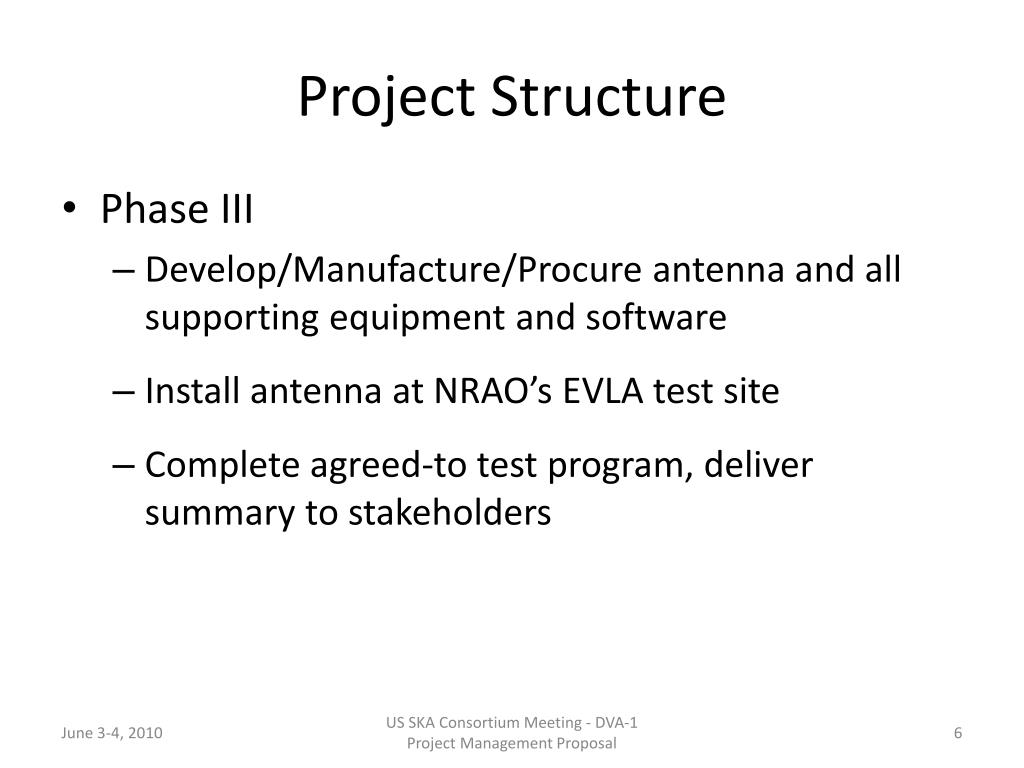 Project Structure

• Phase III
– Develop/Manufacture/Procure antenna and all supporting equipment and software
– Install antenna at NRAO's EVLA test site
– Complete agreed-to test program, deliver summary to stakeholders

June 3-4, 2010

US SKA Consortium Meeting - DVA-1 Project Management Proposal

6